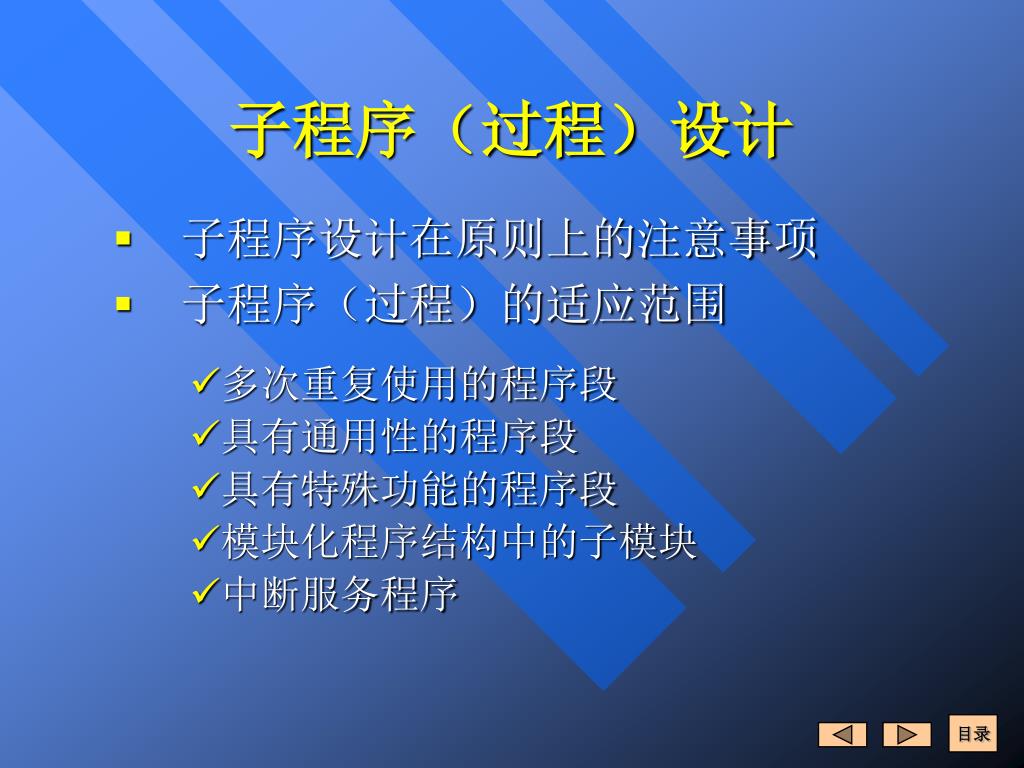 子程序（过程）设计

▪ 子程序设计在原则上的注意事项
▪ 子程序（过程）的适应范围

✓多次重复使用的程序段
✓具有通用性的程序段
✓具有特殊功能的程序段
✓模块化程序结构中的子模块
✓中断服务程序

目录